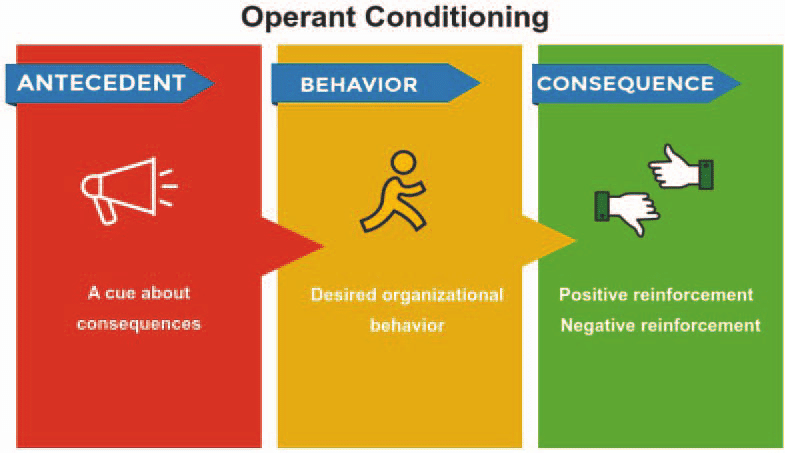 Operant Conditioning

ANTECEDENT

A cue about consequences

BEHAVIOR

Desired organizational behavior

CONSEQUENCE

Positive reinforcement

Negative reinforcement